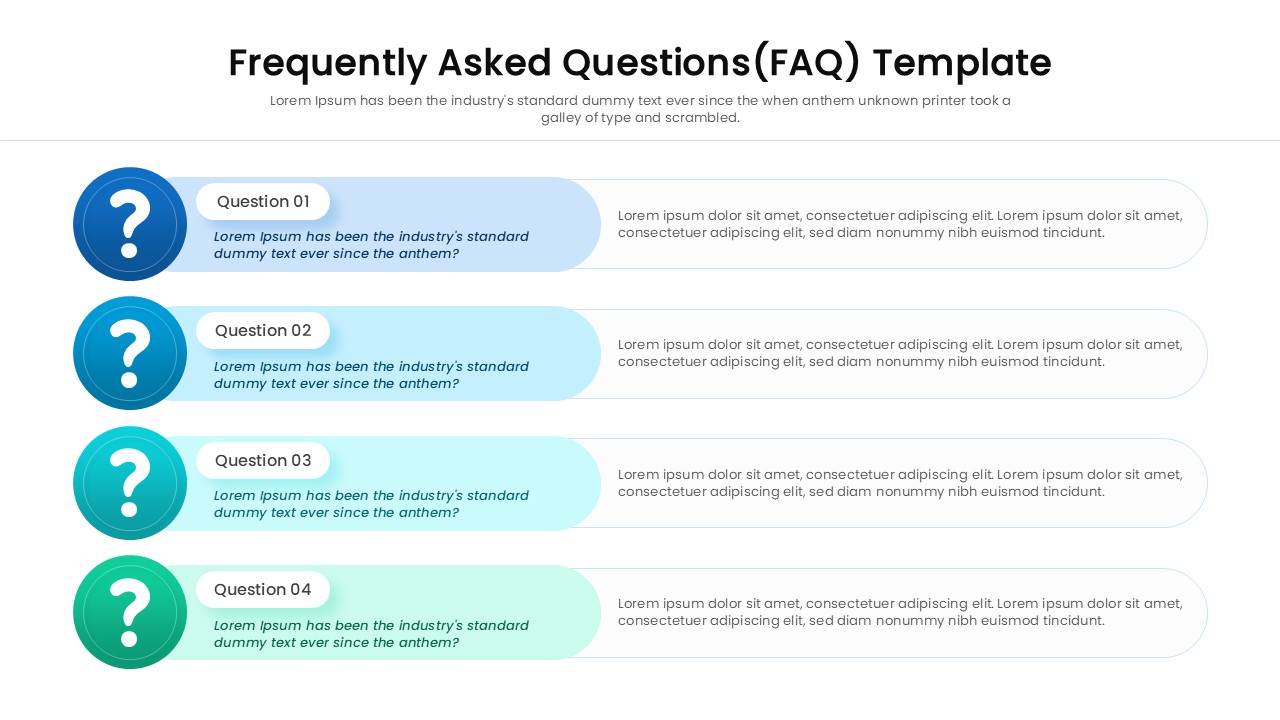 Frequently Asked Questions(FAQ) Template

Lorem Ipsum has been the industry's standard dummy text ever since the when anthem unknown printer took a galley of type and scrambled.

?

Question 01

Lorem Ipsum has been the industry's standard dummy text ever since the anthem?

Lorem ipsum dolor sit amet, consectetuer adipiscing elit. Lorem ipsum dolor sit amet, consectetuer adipiscing elit, sed diam nonummy nibh euismod tincidunt.

?

Question 02

Lorem Ipsum has been the industry's standard dummy text ever since the anthem?

Lorem ipsum dolor sit amet, consectetuer adipiscing elit. Lorem ipsum dolor sit amet, consectetuer adipiscing elit, sed diam nonummy nibh euismod tincidunt.

?

Question 03

Lorem Ipsum has been the industry's standard dummy text ever since the anthem?

Lorem ipsum dolor sit amet, consectetuer adipiscing elit. Lorem ipsum dolor sit amet, consectetuer adipiscing elit, sed diam nonummy nibh euismod tincidunt.

?

Question 04

Lorem Ipsum has been the industry's standard dummy text ever since the anthem?

Lorem ipsum dolor sit amet, consectetuer adipiscing elit. Lorem ipsum dolor sit amet, consectetuer adipiscing elit, sed diam nonummy nibh euismod tincidunt.